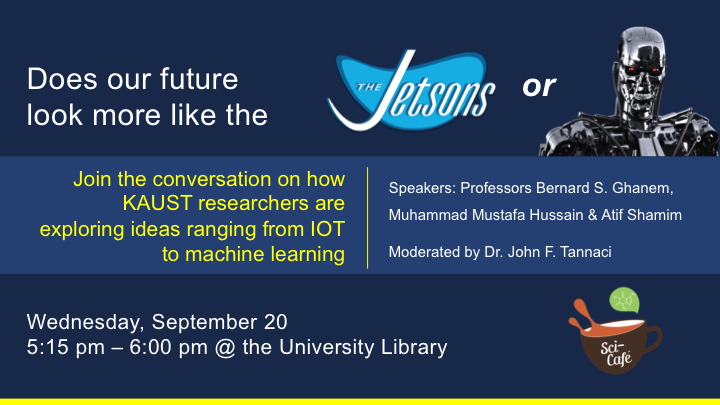 Does our future look more like the

THE Jetsons

or

Join the conversation on how KAUST researchers are exploring ideas ranging from IOT to machine learning

Speakers: Professors Bernard S. Ghanem, Muhammad Mustafa Hussain & Atif Shamim

Moderated by Dr. John F. Tannaci

Wednesday, September 20
5:15 pm – 6:00 pm @ the University Library

Sci-Café